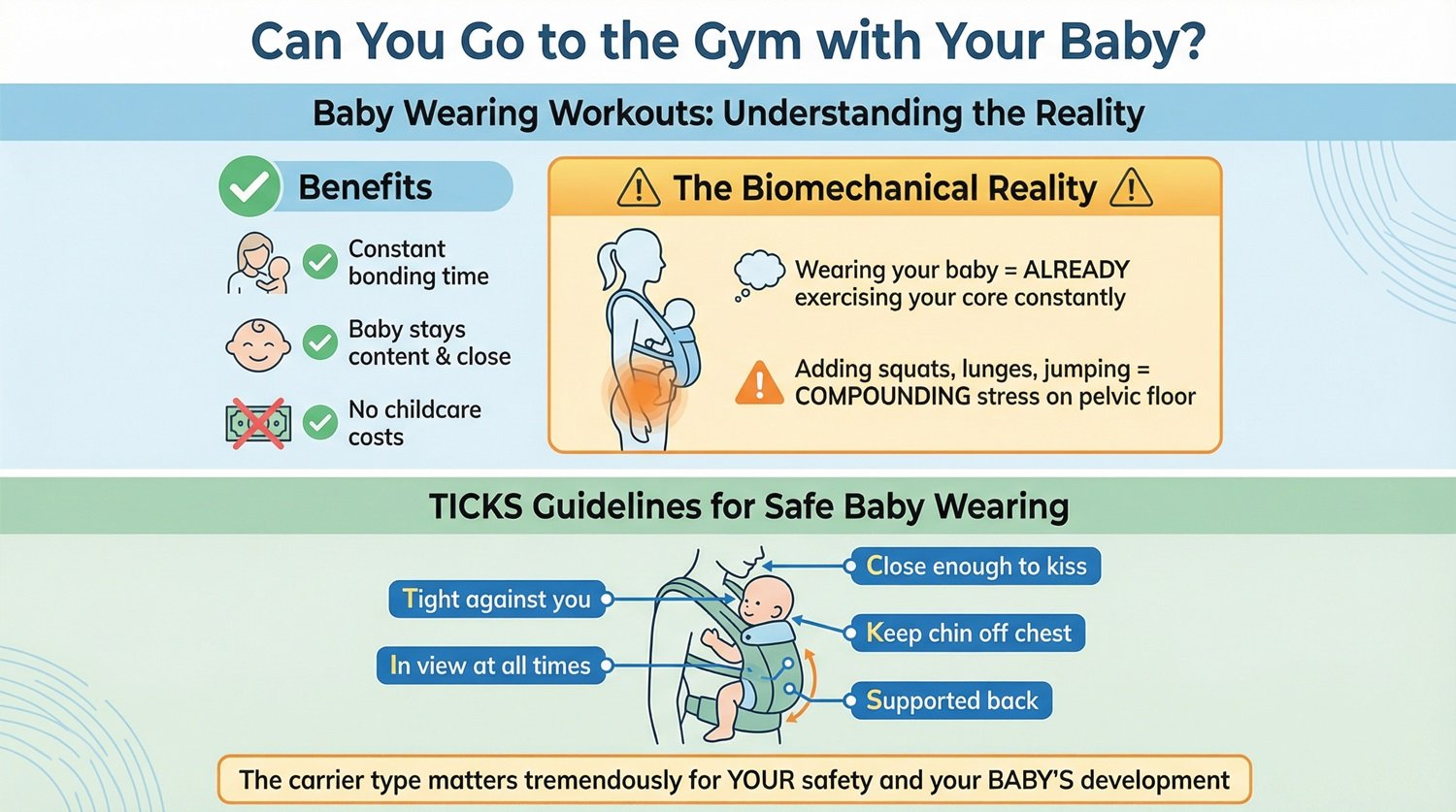 Can You Go to the Gym with Your Baby?

Baby Wearing Workouts: Understanding the Reality

Benefits

Constant bonding time

Baby stays content & close

No childcare costs

The Biomechanical Reality

Wearing your baby = ALREADY exercising your core constantly

Adding squats, lunges, jumping = COMPOUNDING stress on pelvic floor

TICKS Guidelines for Safe Baby Wearing

Tight against you

In view at all times

Close enough to kiss

Keep chin off chest

Supported back

The carrier type matters tremendously for YOUR safety and your BABY'S development